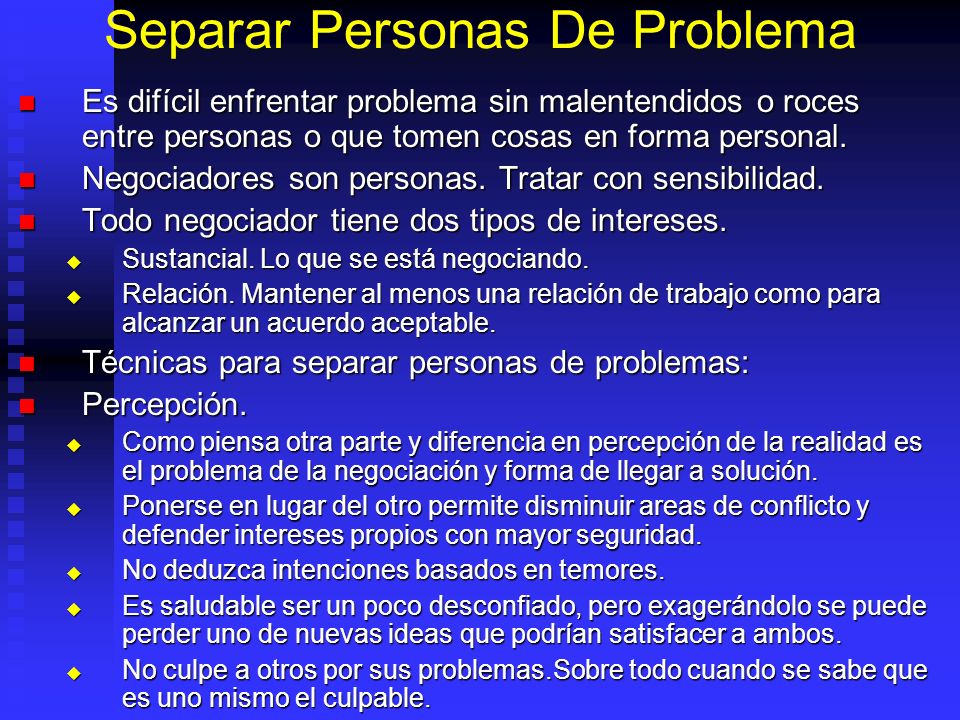 Separar Personas De Problema

- Es difícil enfrentar problema sin malentendidos o roces entre personas o que tomen cosas en forma personal.
- Negociadores son personas. Tratar con sensibilidad.
- Todo negociador tiene dos tipos de intereses.
  - Sustancial. Lo que se está negociando.
  - Relación. Mantener al menos una relación de trabajo como para alcanzar un acuerdo aceptable.
- Técnicas para separar personas de problemas:
- Percepción.
  - Como piensa otra parte y diferencia en percepción de la realidad es el problema de la negociación y forma de llegar a solución.
  - Ponerse en lugar del otro permite disminuir areas de conflicto y defender intereses propios con mayor seguridad.
  - No deduzca intenciones basados en temores.
  - Es saludable ser un poco desconfiado, pero exagerándolo se puede perder uno de nuevas ideas que podrían satisfacer a ambos.
  - No culpe a otros por sus problemas.Sobre todo cuando se sabe que es uno mismo el culpable.